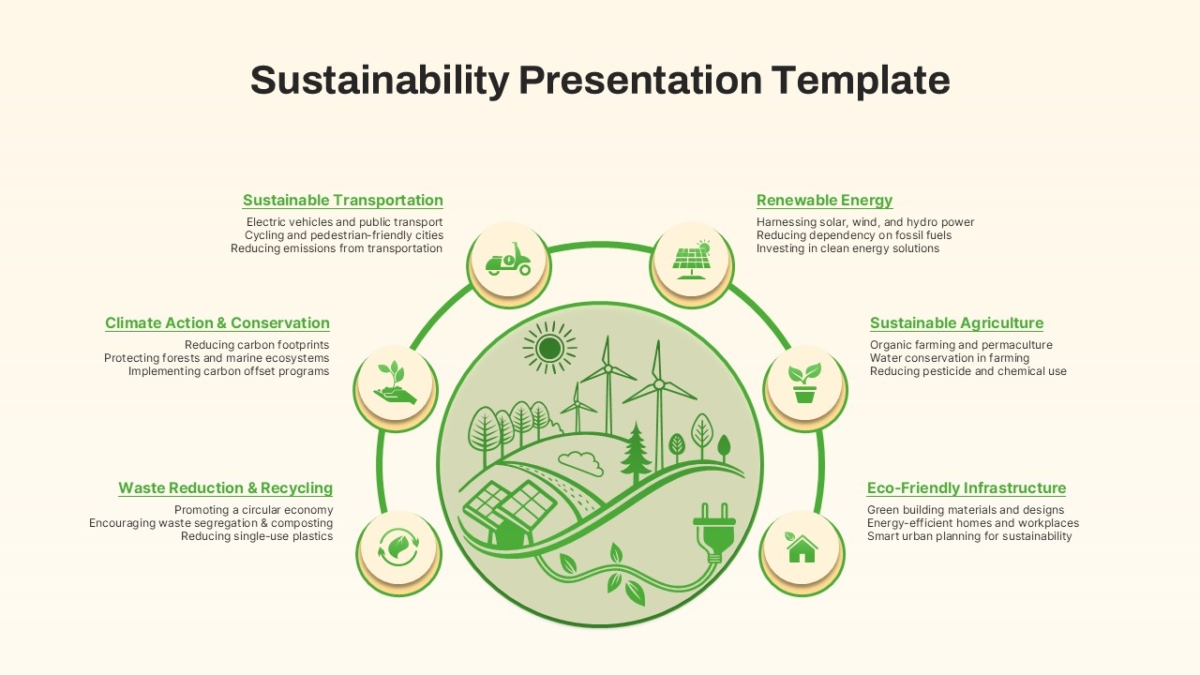 Sustainability Presentation Template

Sustainable Transportation
Electric vehicles and public transport
Cycling and pedestrian-friendly cities
Reducing emissions from transportation

Climate Action & Conservation
Reducing carbon footprints
Protecting forests and marine ecosystems
Implementing carbon offset programs

Waste Reduction & Recycling
Promoting a circular economy
Encouraging waste segregation & composting
Reducing single-use plastics

Renewable Energy
Harnessing solar, wind, and hydro power
Reducing dependency on fossil fuels
Investing in clean energy solutions

Sustainable Agriculture
Organic farming and permaculture
Water conservation in farming
Reducing pesticide and chemical use

Eco-Friendly Infrastructure
Green building materials and designs
Energy-efficient homes and workplaces
Smart urban planning for sustainability